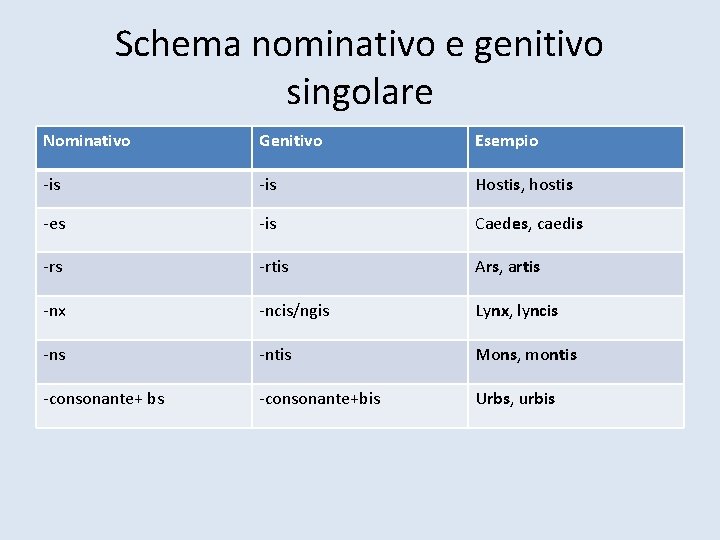 Schema nominativo e genitivo singolare

| Nominativo | Genitivo | Esempio |
|---|---|---|
| -is | -is | Hostis, hostis |
| -es | -is | Caedes, caedis |
| -rs | -rtis | Ars, artis |
| -nx | -ncis/ngis | Lynx, lyncis |
| -ns | -ntis | Mons, montis |
| -consonante+ bs | -consonante+bis | Urbs, urbis |